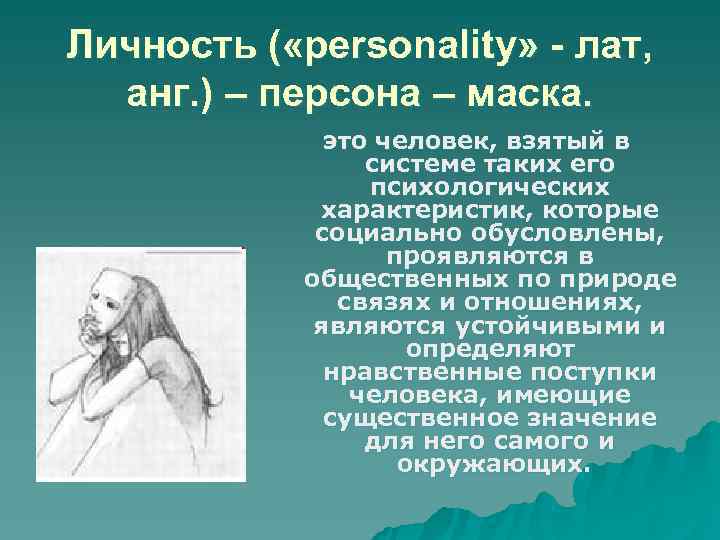 Личность («personality» - лат, анг.) – персона – маска.

это человек, взятый в системе таких его психологических характеристик, которые социально обусловлены, проявляются в общественных по природе связях и отношениях, являются устойчивыми и определяют нравственные поступки человека, имеющие существенное значение для него самого и окружающих.